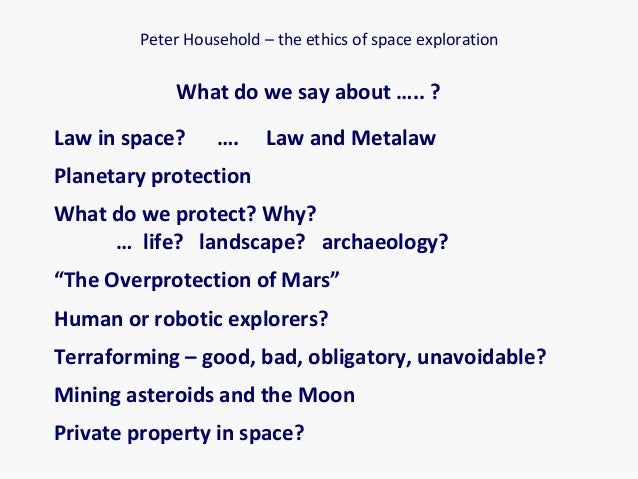 Peter Household – the ethics of space exploration

What do we say about ….. ?

Law in space? …. Law and Metalaw

Planetary protection

What do we protect? Why?
… life? landscape? archaeology?

“The Overprotection of Mars”

Human or robotic explorers?

Terraforming – good, bad, obligatory, unavoidable?

Mining asteroids and the Moon

Private property in space?